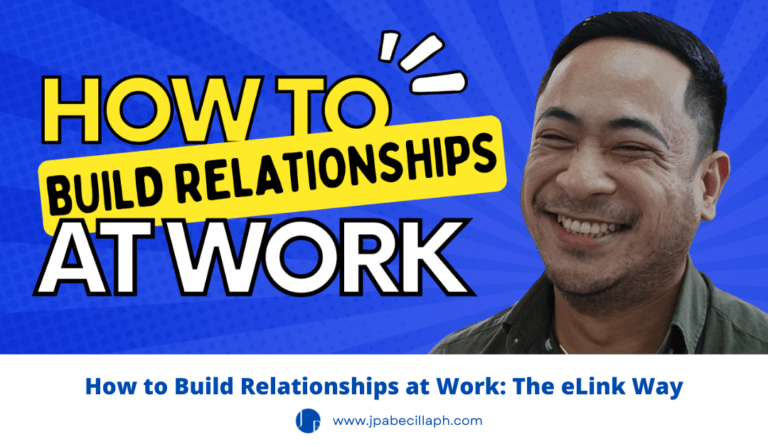 HOW TO
BUILD RELATIONSHIPS
AT WORK

How to Build Relationships at Work: The eLink Way

www.jpabecillaph.com